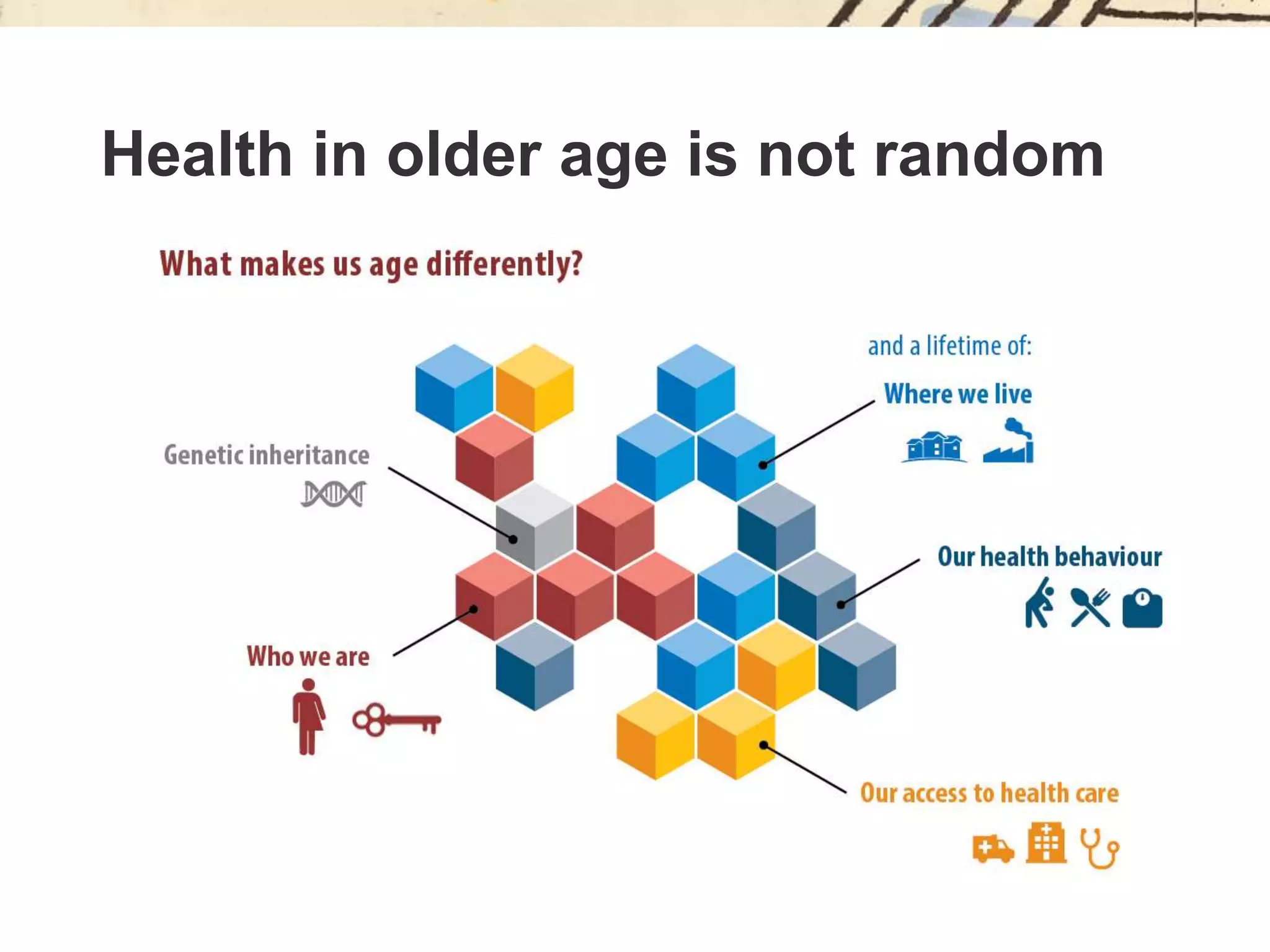 Health in older age is not random

What makes us age differently?

Genetic inheritance

Who we are

and a lifetime of:

Where we live

Our health behaviour

Our access to health care